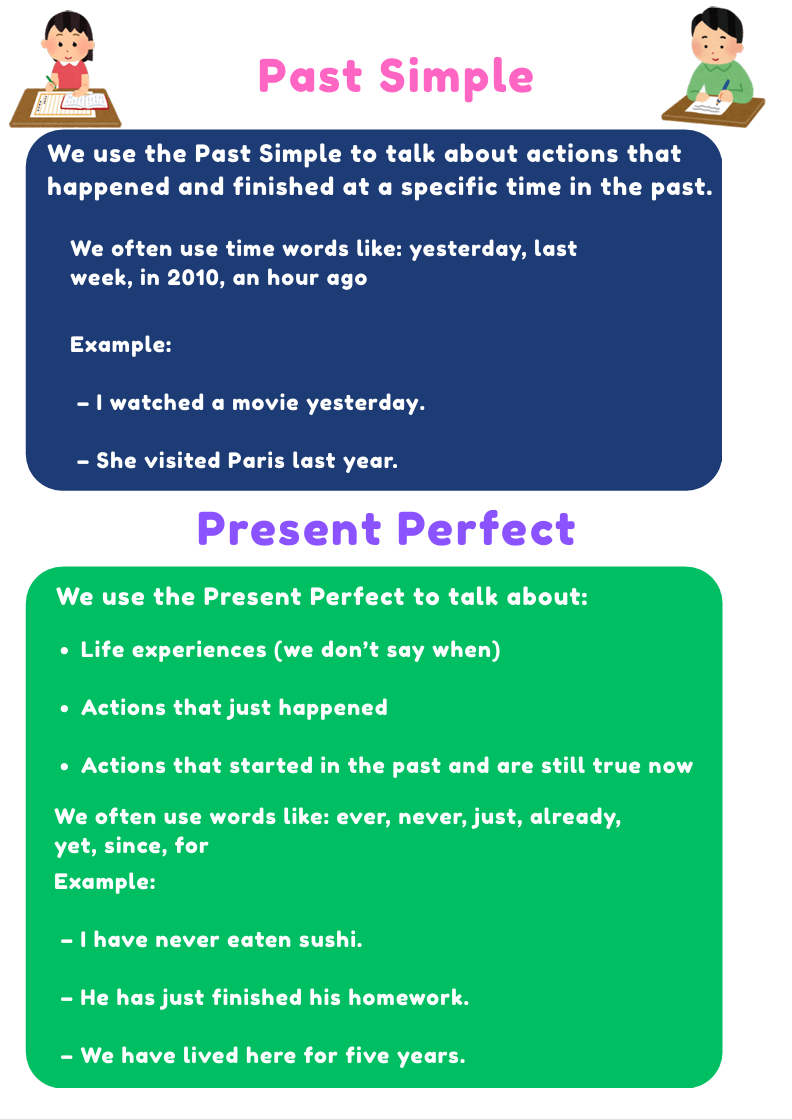 Past Simple

We use the Past Simple to talk about actions that happened and finished at a specific time in the past.

We often use time words like: yesterday, last week, in 2010, an hour ago

Example:

– I watched a movie yesterday.

– She visited Paris last year.

Present Perfect

We use the Present Perfect to talk about:

• Life experiences (we don't say when)

• Actions that just happened

• Actions that started in the past and are still true now

We often use words like: ever, never, just, already, yet, since, for

Example:

– I have never eaten sushi.

– He has just finished his homework.

– We have lived here for five years.